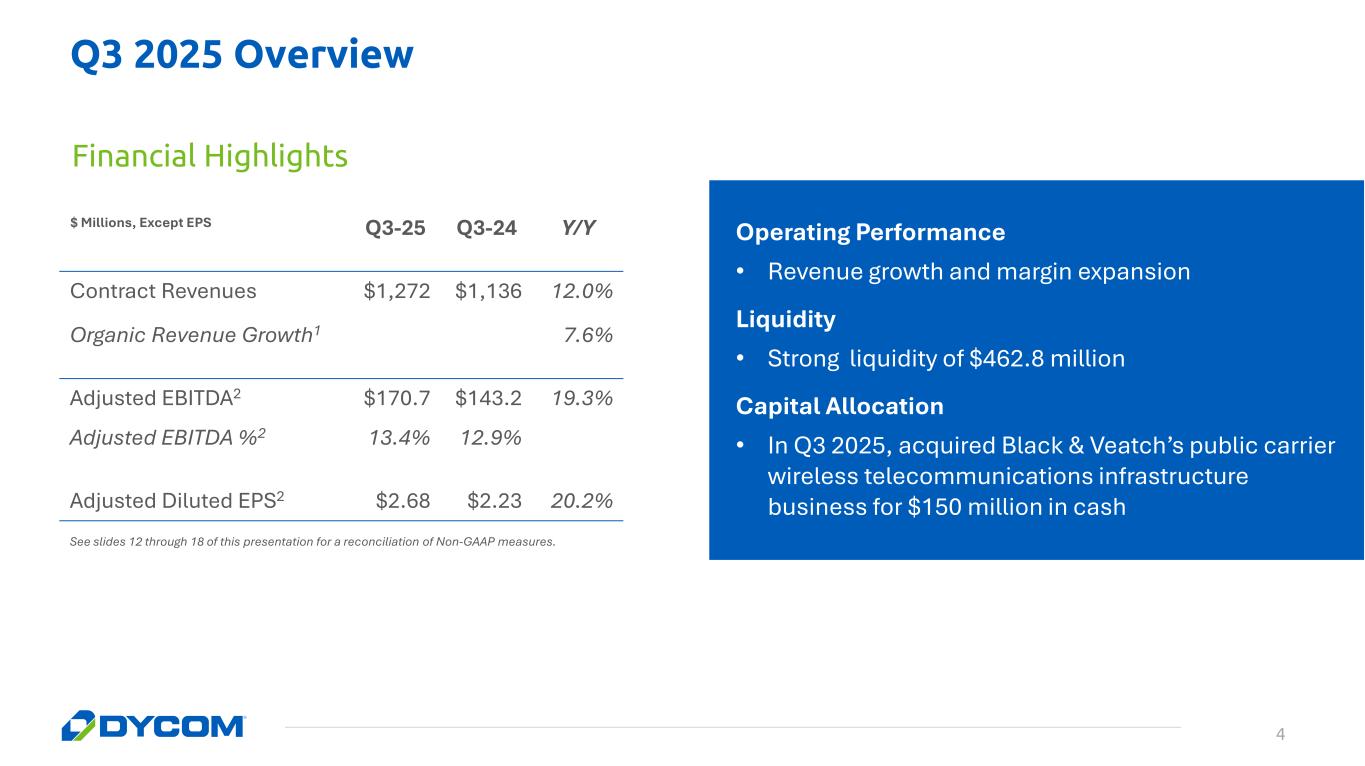 Q3 2025 Overview

Financial Highlights

| $ Millions, Except EPS | Q3-25 | Q3-24 | Y/Y |
|---|---|---|---|
| Contract Revenues | $1,272 | $1,136 | 12.0% |
| Organic Revenue Growth$^{1}$ | | | 7.6% |
| Adjusted EBITDA$^{2}$ | $170.7 | $143.2 | 19.3% |
| Adjusted EBITDA %$^{2}$ | 13.4% | 12.9% | |
| Adjusted Diluted EPS$^{2}$ | $2.68 | $2.23 | 20.2% |

See slides 12 through 18 of this presentation for a reconciliation of Non-GAAP measures.

Operating Performance

• Revenue growth and margin expansion

Liquidity

• Strong liquidity of $462.8 million

Capital Allocation

• In Q3 2025, acquired Black & Veatch's public carrier wireless telecommunications infrastructure business for $150 million in cash

DYCOM

4